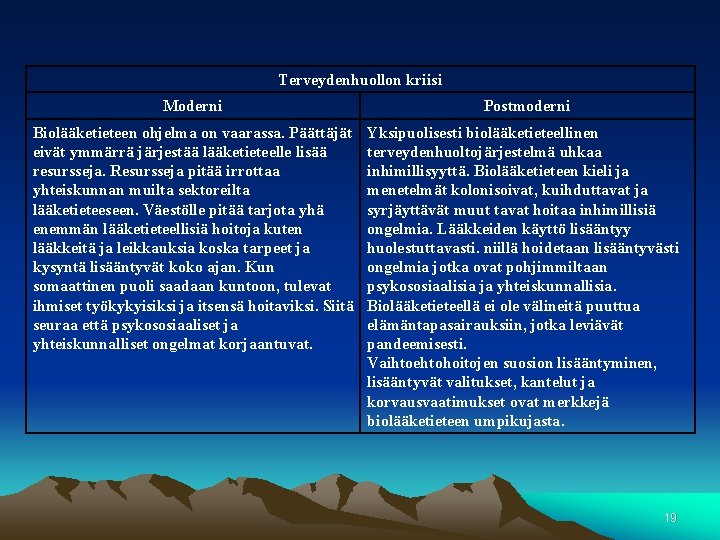 | Terveydenhuollon kriisi | |
|---|---|
| Moderni | Postmoderni |
| Biolääketieteen ohjelma on vaarassa. Päättäjät eivät ymmärrä järjestää lääketieteelle lisää resursseja. Resursseja pitää irrottaa yhteiskunnan muilta sektoreilta lääketieteeseen. Väestölle pitää tarjota yhä enemmän lääketieteellisiä hoitoja kuten lääkkeitä ja leikkauksia koska tarpeet ja kysyntä lisääntyvät koko ajan. Kun somaattinen puoli saadaan kuntoon, tulevat ihmiset työkykyisiksi ja itsensä hoitaviksi. Siitä seuraa että psykososiaaliset ja yhteiskunnalliset ongelmat korjaantuvat. | Yksipuolisesti biolääketieteellinen terveydenhuoltojärjestelmä uhkaa inhimillisyyttä. Biolääketieteen kieli ja menetelmät kolonisoivat, kuihduttavat ja syrjäyttävät muut tavat hoitaa inhimillisiä ongelmia. Lääkkeiden käyttö lisääntyy huolestuttavasti. niillä hoidetaan lisääntyvästi ongelmia jotka ovat pohjimmiltaan psykososiaalisia ja yhteiskunnallisia. Biolääketieteellä ei ole välineitä puuttua elämäntapasairauksiin, jotka leviävät pandeemisesti. Vaihtoehtohoitojen suosion lisääntyminen, lisääntyvät valitukset, kantelut ja korvausvaatimukset ovat merkkejä biolääketieteen umpikujasta. |

19